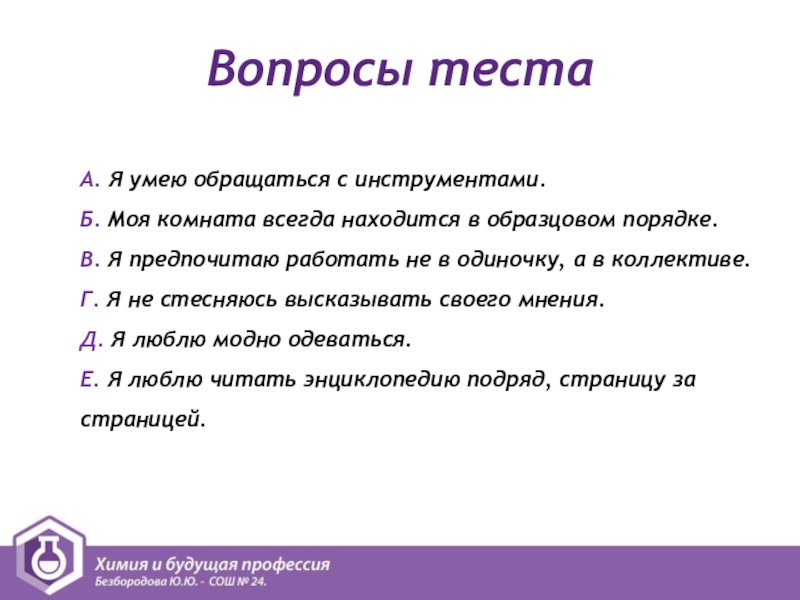 Вопросы теста

А. Я умею обращаться с инструментами.

Б. Моя комната всегда находится в образцовом порядке.

В. Я предпочитаю работать не в одиночку, а в коллективе.

Г. Я не стесняюсь высказывать своего мнения.

Д. Я люблю модно одеваться.

Е. Я люблю читать энциклопедию подряд, страницу за страницей.

Химия и будущая профессия
Безбородова Ю.Ю. - СОШ № 24.